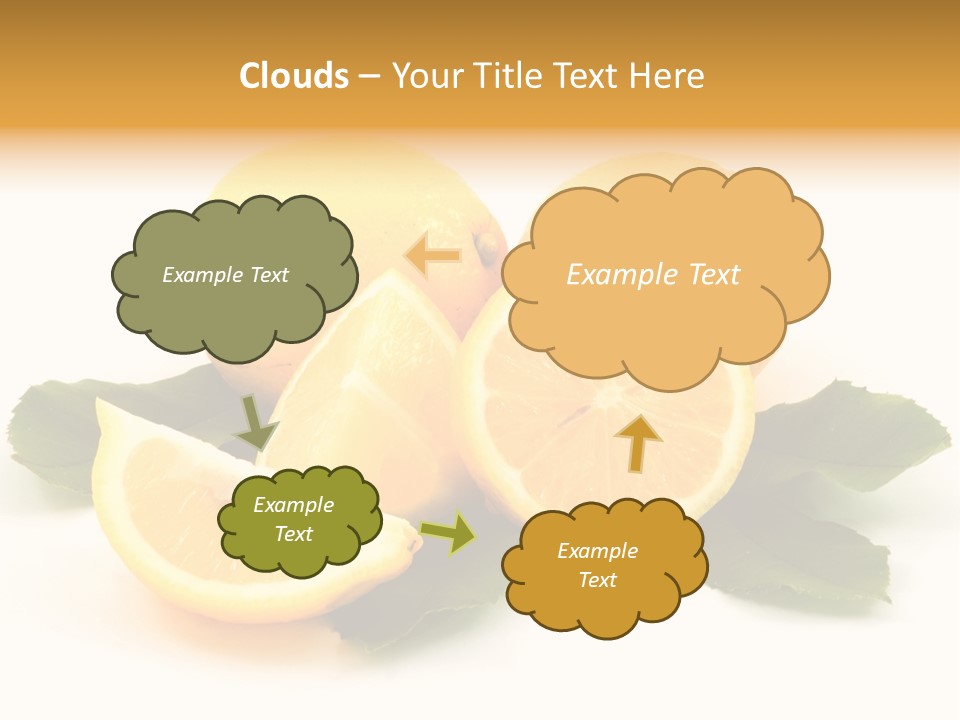 Clouds – Your Title Text Here

Example Text

Example Text

Example Text

Example Text